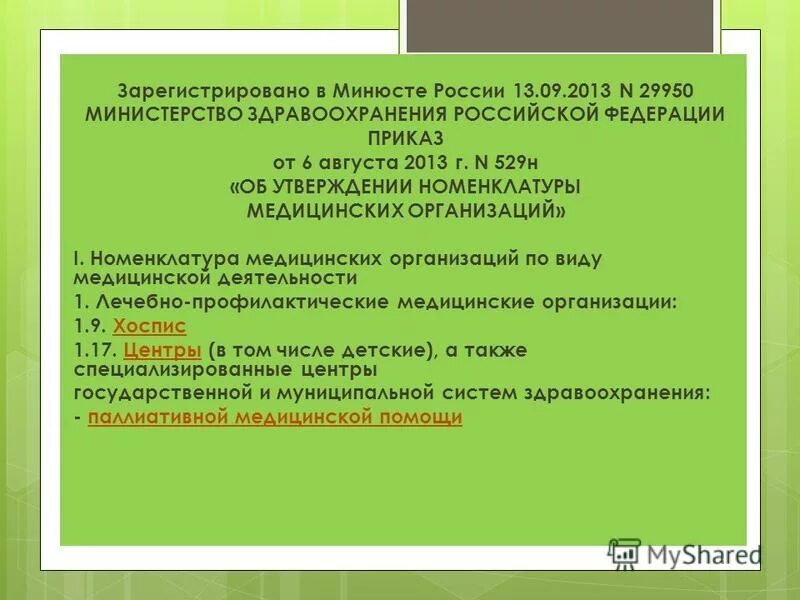 Зарегистрировано в Минюсте России 13.09.2013 N 29950
МИНИСТЕРСТВО ЗДРАВООХРАНЕНИЯ РОССИЙСКОЙ ФЕДЕРАЦИИ
ПРИКАЗ
от 6 августа 2013 г. N 529н
«ОБ УТВЕРЖДЕНИИ НОМЕНКЛАТУРЫ МЕДИЦИНСКИХ ОРГАНИЗАЦИЙ»

I. Номенклатура медицинских организаций по виду медицинской деятельности

1. Лечебно-профилактические медицинские организации:

1.9. Хоспис

1.17. Центры (в том числе детские), а также специализированные центры

государственной и муниципальной систем здравоохранения:

- паллиативной медицинской помощи

MyShared